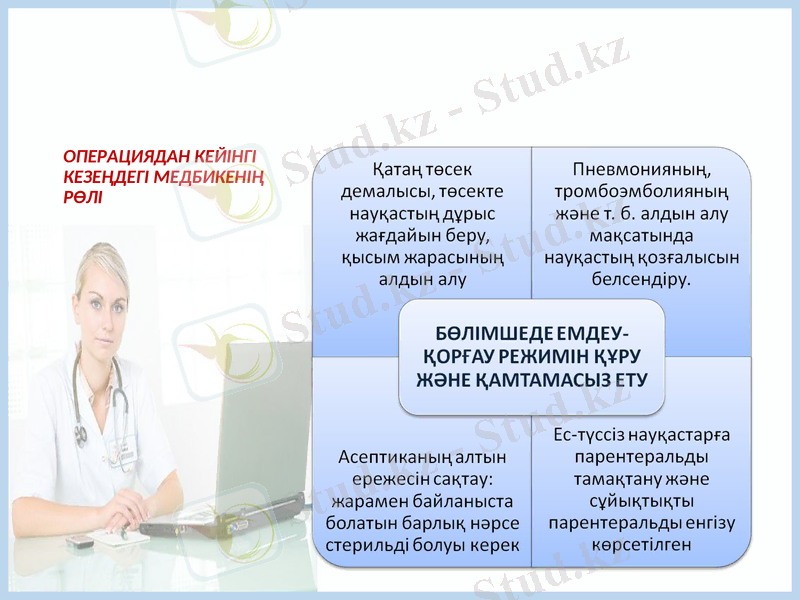 ОПЕРАЦИЯДАН КЕЙІНГІ КЕЗЕҢДЕГІ МЕДБИКЕНІҢ РӨЛІ

Қатаң төсек демалысы, төсекте науқастың дұрыс жағдайын беру, қысым жарасының алдын алу

Пневмонияның, тромбоэмболияның және т. б. алдын алу мақсатында науқастың қозғалысын белсендіру.

БӨЛІМШЕДЕ ЕМДЕУ-ҚОРҒАУ РЕЖИМІН ҚҰРУ ЖӘНЕ ҚАМТАМАСЫЗ ЕТУ

Асептиканың алтын ережесін сақтау: жарамен байланыста болатын барлық нәрсе стерильді болуы керек

Ес-түссіз науқастарға парентеральды тамақтану және сұйықтықты парентеральды енгізу көрсетілген

Stud.kz - Stud.kz